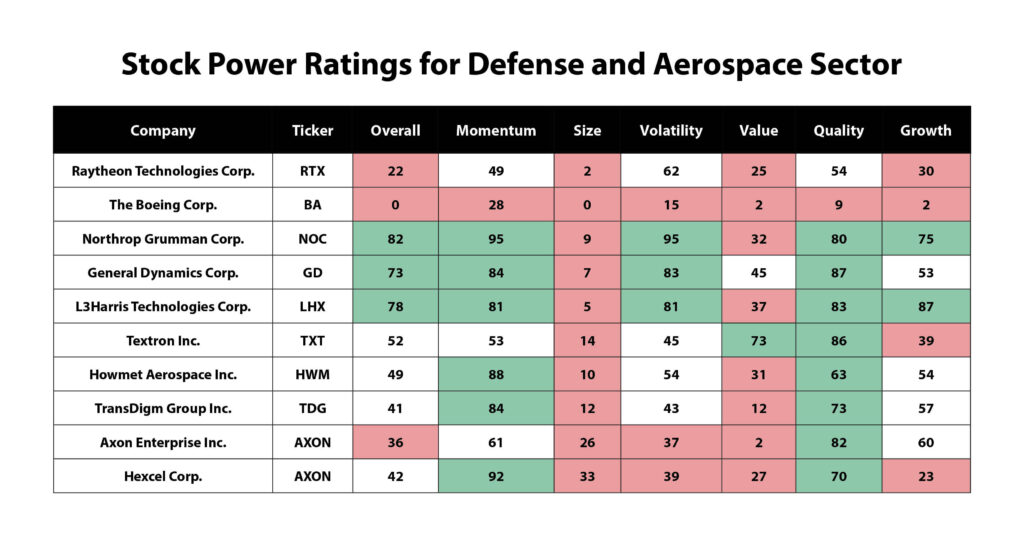 Stock Power Ratings for Defense and Aerospace Sector

| Company | Ticker | Overall | Momentum | Size | Volatility | Value | Quality | Growth |
|---|---|---|---|---|---|---|---|---|
| Raytheon Technologies Corp. | RTX | 22 | 49 | 2 | 62 | 25 | 54 | 30 |
| The Boeing Corp. | BA | 0 | 28 | 0 | 15 | 2 | 9 | 2 |
| Northrop Grumman Corp. | NOC | 82 | 95 | 9 | 95 | 32 | 80 | 75 |
| General Dynamics Corp. | GD | 73 | 84 | 7 | 83 | 45 | 87 | 53 |
| L3Harris Technologies Corp. | LHX | 78 | 81 | 5 | 81 | 37 | 83 | 87 |
| Textron Inc. | TXT | 52 | 53 | 14 | 45 | 73 | 86 | 39 |
| Howmet Aerospace Inc. | HWM | 49 | 88 | 10 | 54 | 31 | 63 | 54 |
| TransDigm Group Inc. | TDG | 41 | 84 | 12 | 43 | 12 | 73 | 57 |
| Axon Enterprise Inc. | AXON | 36 | 61 | 26 | 37 | 2 | 82 | 60 |
| Hexcel Corp. | AXON | 42 | 92 | 33 | 39 | 27 | 70 | 23 |